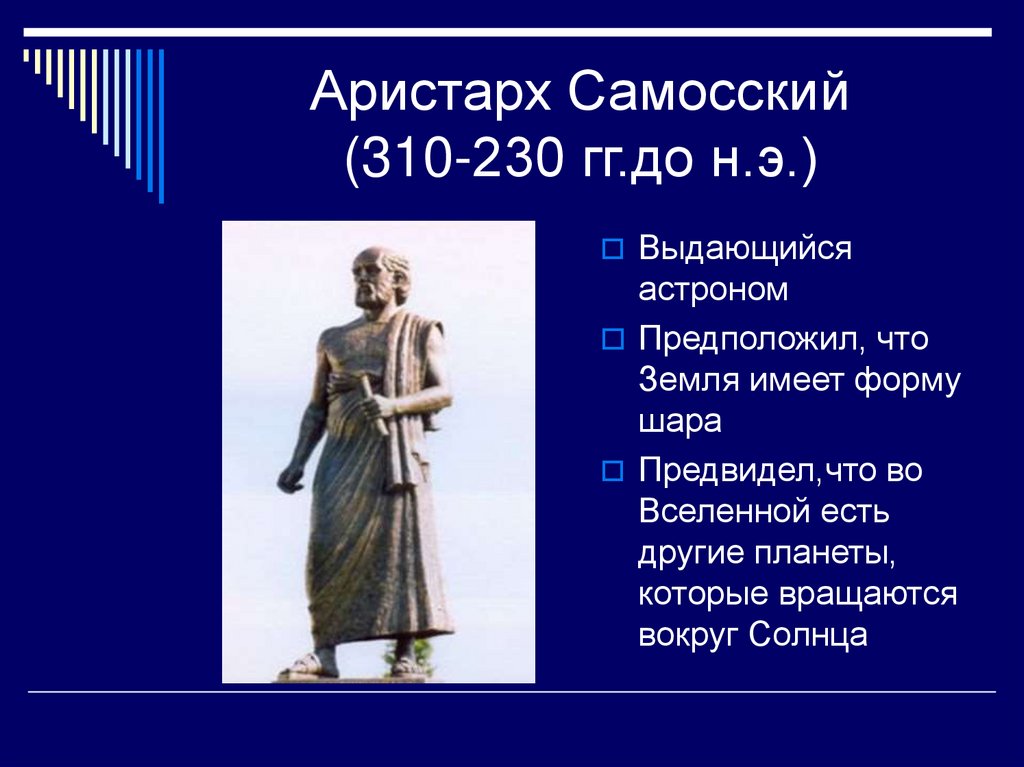 Аристарх Самосский (310-230 гг.до н.э.)

Выдающийся астроном

Предположил, что Земля имеет форму шара

Предвидел,что во Вселенной есть другие планеты, которые вращаются вокруг Солнца